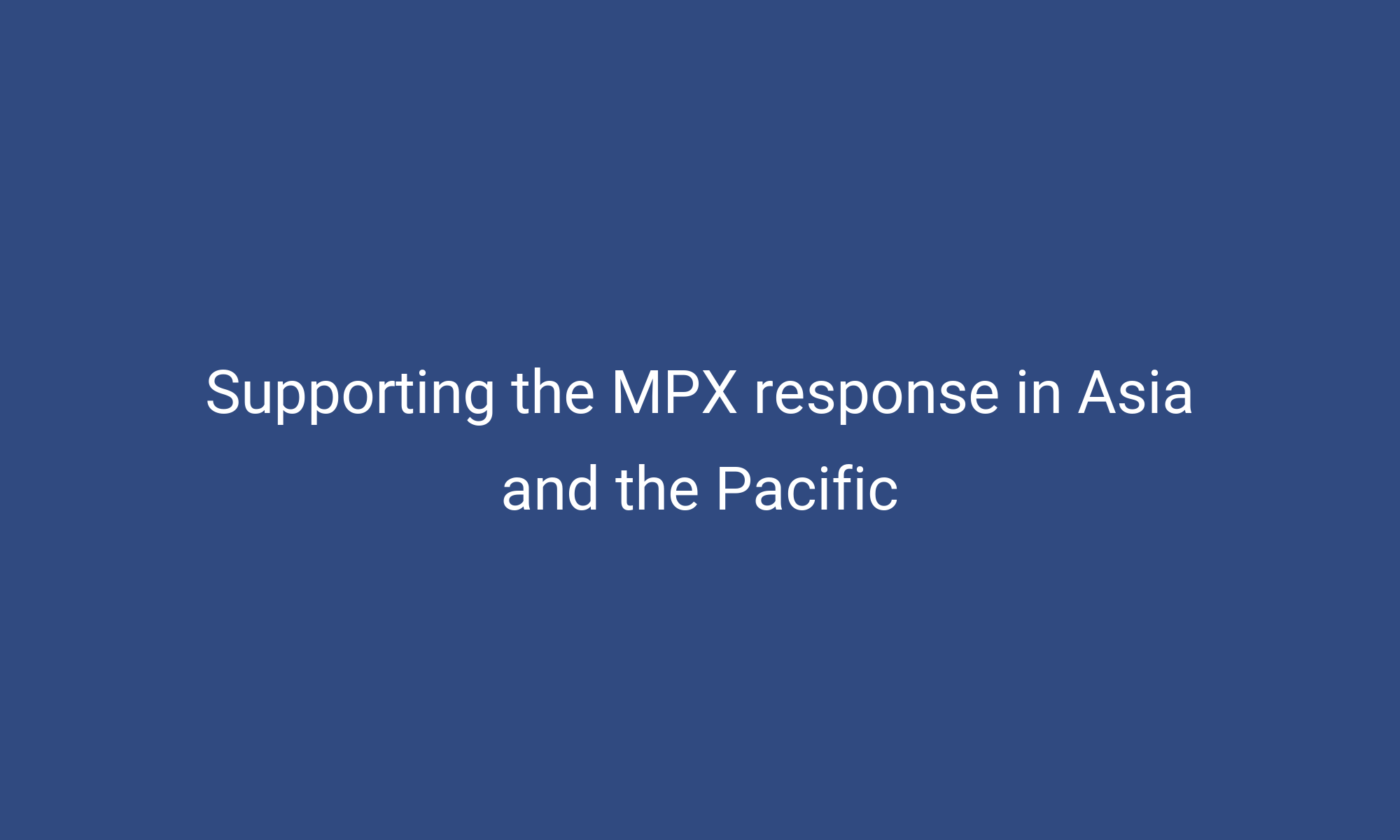 Supporting the MPX response in Asia and the Pacific